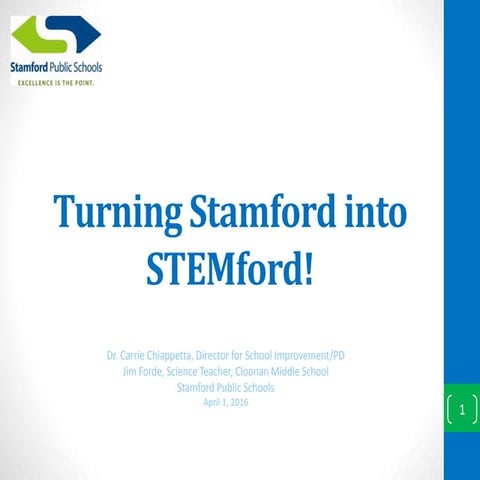 Stamford Public Schools
EXCELLENCE IS THE POINT.

Turning Stamford into STEMford!

Dr. Carrie Chiappetta, Director for School Improvement/PD
Jim Forde, Science Teacher, Cloonan Middle School
Stamford Public Schools
April 1, 2016

1